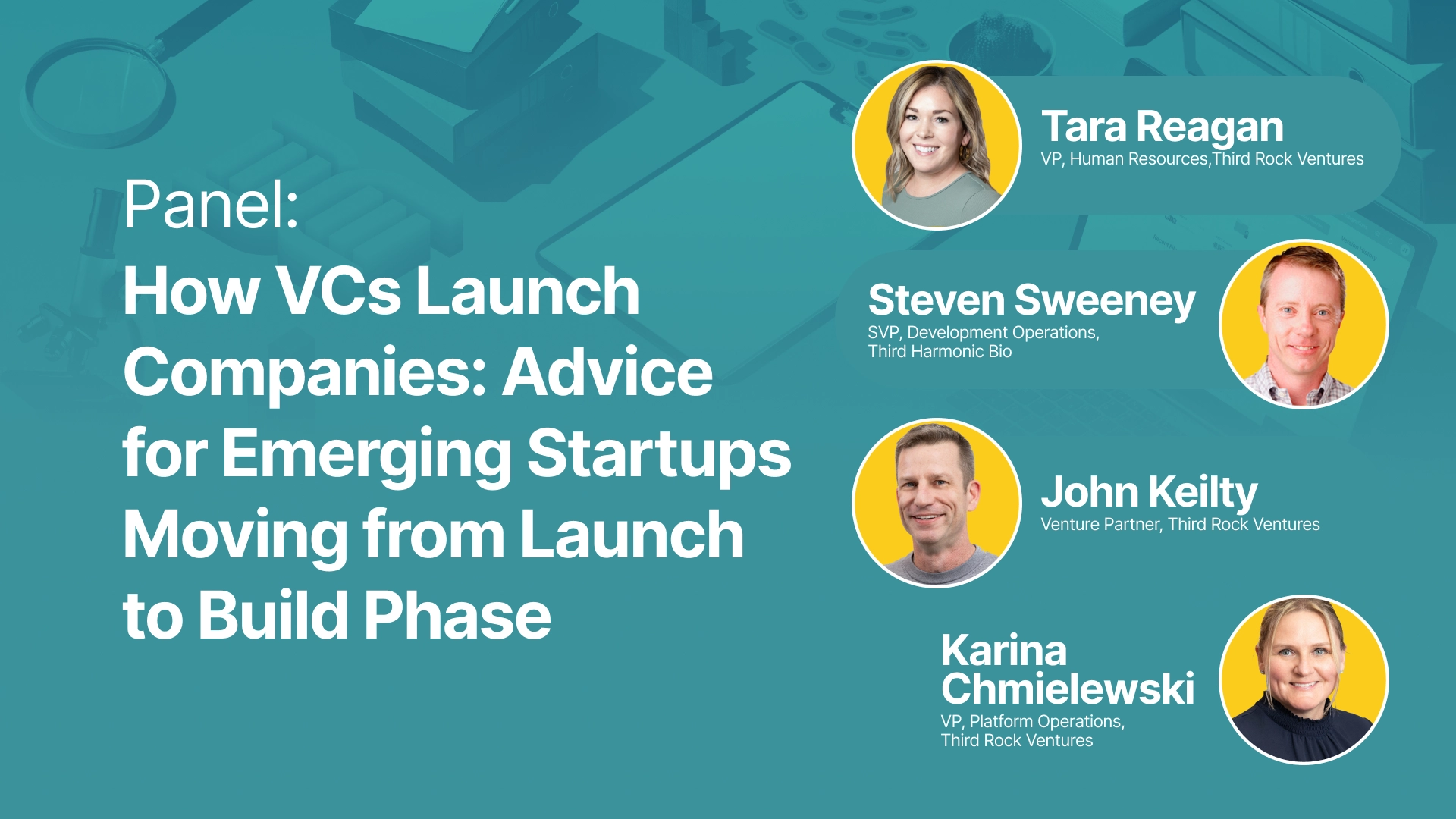 Panel:
How VCs Launch Companies: Advice for Emerging Startups Moving from Launch to Build Phase

Tara Reagan
VP, Human Resources,Third Rock Ventures

Steven Sweeney
SVP, Development Operations, Third Harmonic Bio

John Keilty
Venture Partner, Third Rock Ventures

Karina Chmielewski
VP, Platform Operations, Third Rock Ventures